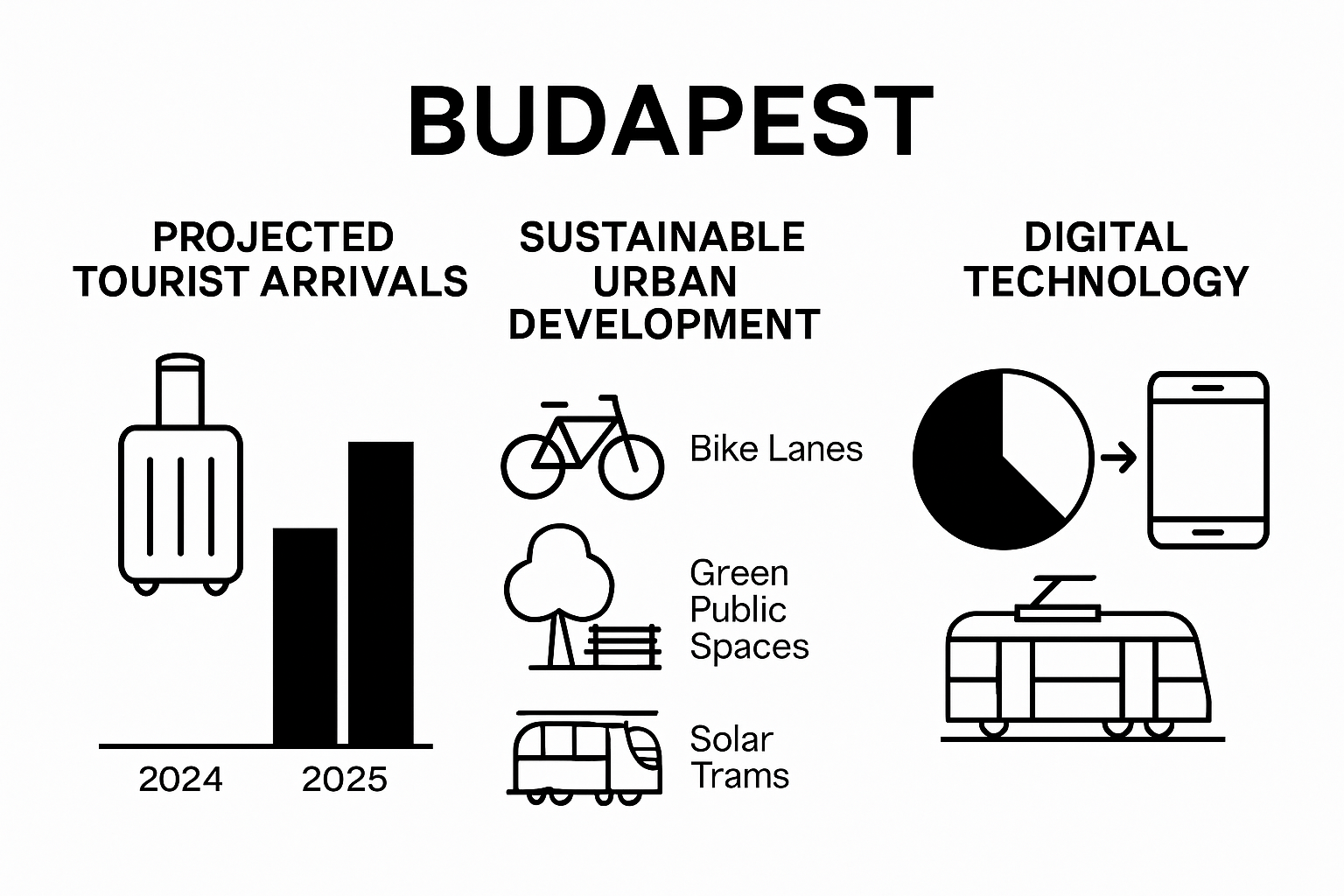 BUDAPEST

PROJECTED TOURIST ARRIVALS

2024 2025

SUSTAINABLE URBAN DEVELOPMENT

Bike Lanes

Green Public Spaces

Solar Trams

DIGITAL TECHNOLOGY